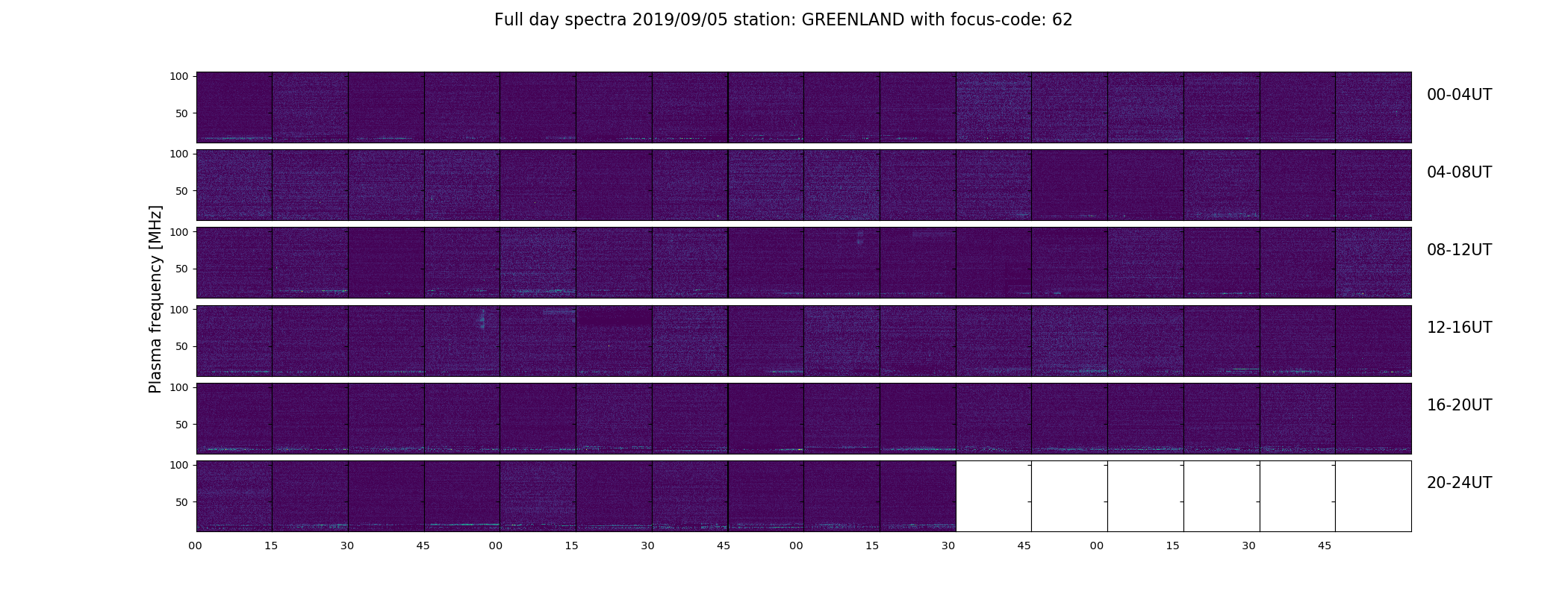 Full day spectra 2019/09/05 station: GREENLAND with focus-code: 62

Plasma frequency [MHz]

100
50
00-04UT

100
50
04-08UT

100
50
08-12UT

100
50
12-16UT

100
50
16-20UT

100
50
20-24UT

00 15 30 45 00 15 30 45 00 15 30 45 00 15 30 45